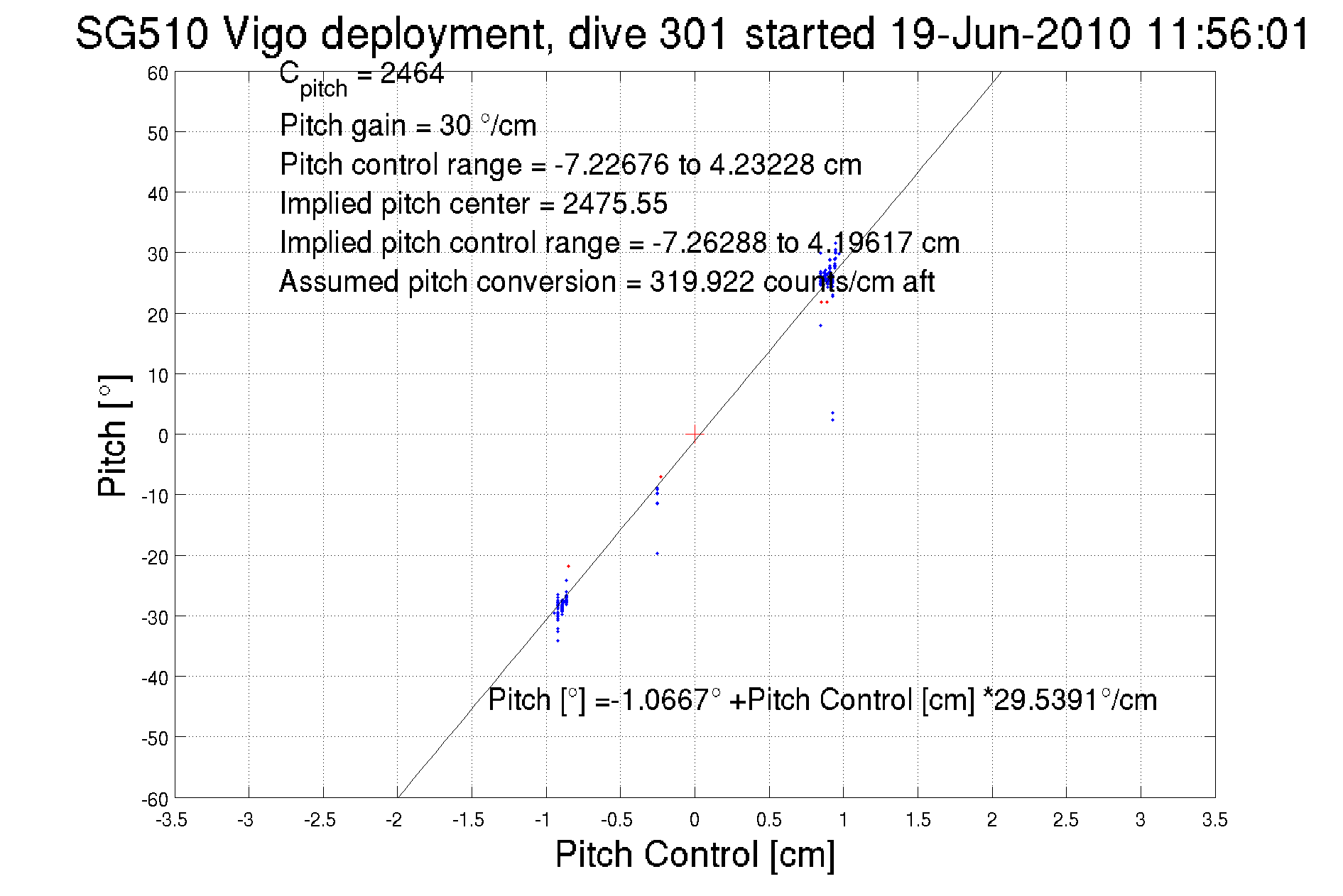 SG510 Vigo deployment, dive 301 started 19-Jun-2010 11:56:01

$C_{pitch}$ = 2464
Pitch gain = 30 °/cm
Pitch control range = -7.22676 to 4.23228 cm
Implied pitch center = 2475.55
Implied pitch control range = -7.26288 to 4.19617 cm
Assumed pitch conversion = 319.922 counts/cm aft

Pitch [°] =-1.0667° +Pitch Control [cm] *29.5391°/cm

Pitch [°]

60
50
40
30
20
10
0
-10
-20
-30
-40
-50
-60

-3.5 -3 -2.5 -2 -1.5 -1 -0.5 0 0.5 1 1.5 2 2.5 3 3.5

Pitch Control [cm]